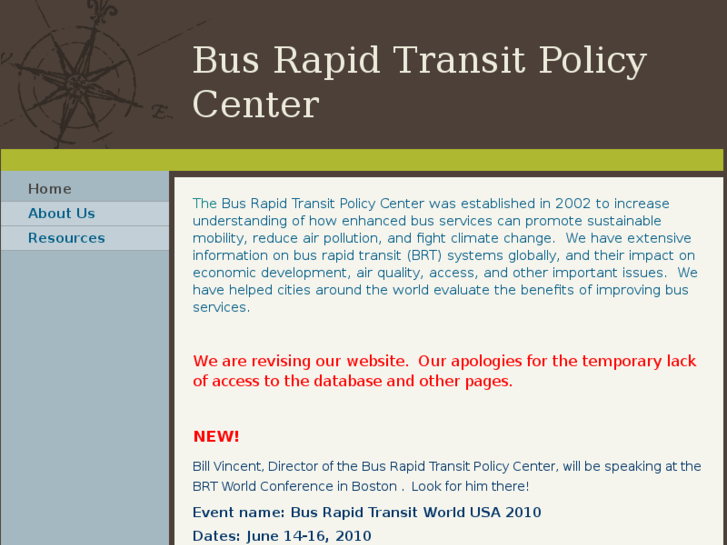 Bus Rapid Transit Policy Center

Home
About Us
Resources

The Bus Rapid Transit Policy Center was established in 2002 to increase understanding of how enhanced bus services can promote sustainable mobility, reduce air pollution, and fight climate change. We have extensive information on bus rapid transit (BRT) systems globally, and their impact on economic development, air quality, access, and other important issues. We have helped cities around the world evaluate the benefits of improving bus services.

We are revising our website. Our apologies for the temporary lack of access to the database and other pages.

NEW!

Bill Vincent, Director of the Bus Rapid Transit Policy Center, will be speaking at the BRT World Conference in Boston . Look for him there!

Event name: Bus Rapid Transit World USA 2010

Dates: June 14-16, 2010